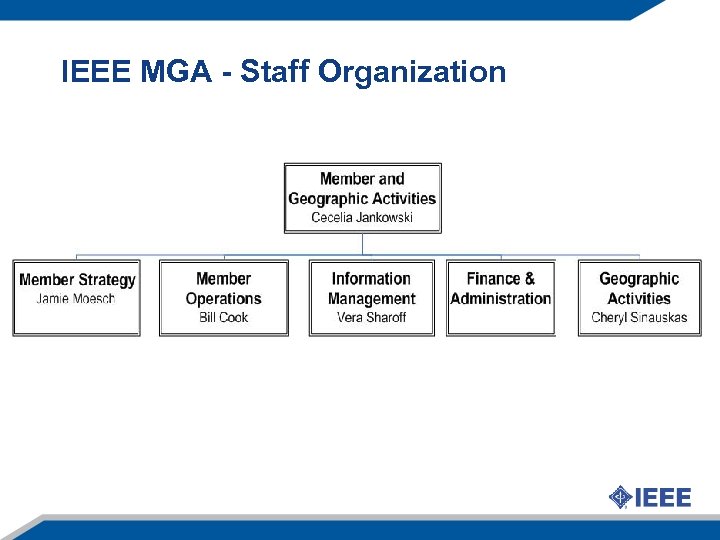 IEEE MGA - Staff Organization

Member and Geographic Activities
Cecelia Jankowski

Member Strategy
Jamie Moesch

Member Operations
Bill Cook

Information Management
Vera Sharoff

Finance & Administration

Geographic Activities
Cheryl Sinauskas

IEEE